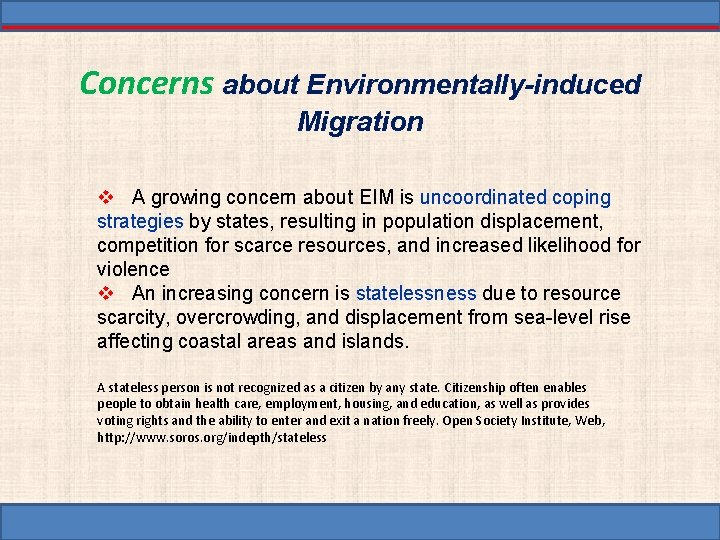 Concerns about Environmentally-induced Migration

❖ A growing concern about EIM is uncoordinated coping strategies by states, resulting in population displacement, competition for scarce resources, and increased likelihood for violence
❖ An increasing concern is statelessness due to resource scarcity, overcrowding, and displacement from sea-level rise affecting coastal areas and islands.

A stateless person is not recognized as a citizen by any state. Citizenship often enables people to obtain health care, employment, housing, and education, as well as provides voting rights and the ability to enter and exit a nation freely. Open Society Institute, Web, http://www.soros.org/indepth/stateless